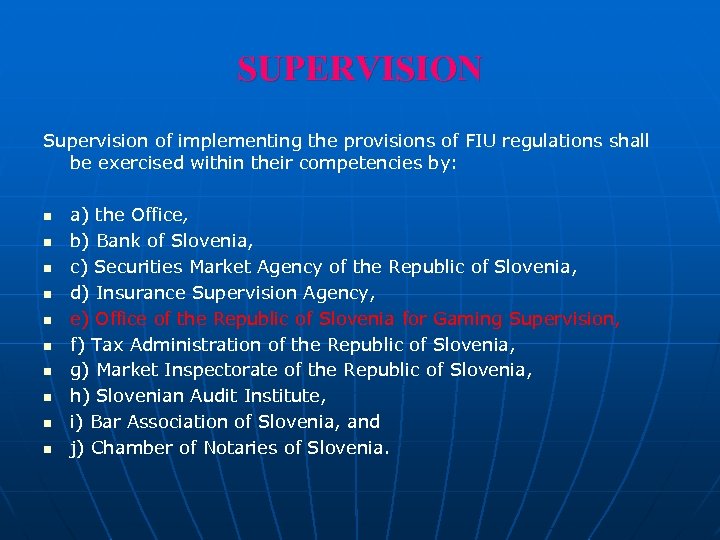 SUPERVISION

Supervision of implementing the provisions of FIU regulations shall be exercised within their competencies by:

- a) the Office,
- b) Bank of Slovenia,
- c) Securities Market Agency of the Republic of Slovenia,
- d) Insurance Supervision Agency,
- e) Office of the Republic of Slovenia for Gaming Supervision,
- f) Tax Administration of the Republic of Slovenia,
- g) Market Inspectorate of the Republic of Slovenia,
- h) Slovenian Audit Institute,
- i) Bar Association of Slovenia, and
- j) Chamber of Notaries of Slovenia.